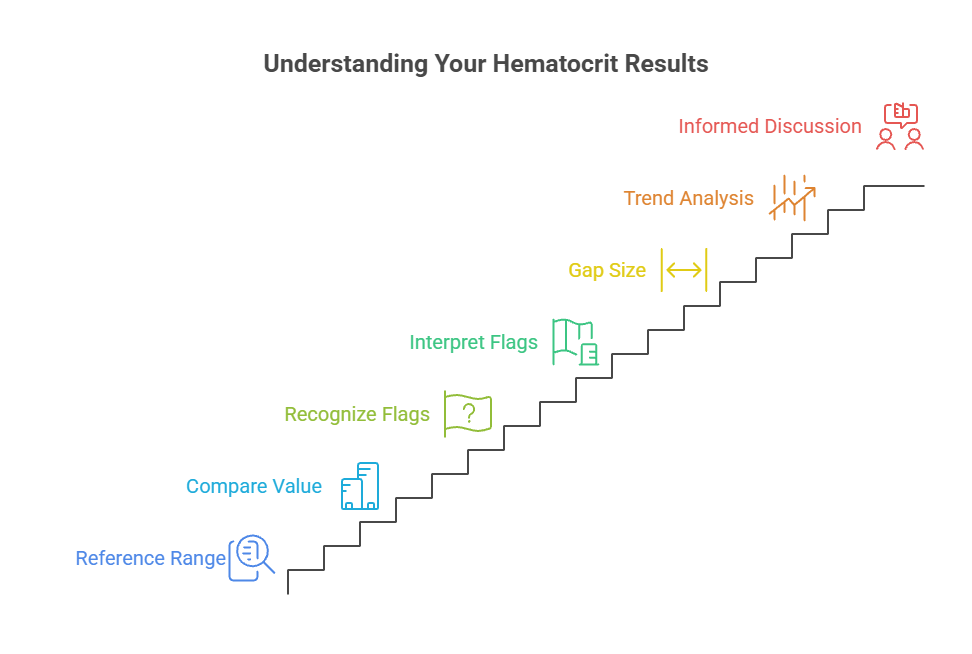 Understanding Your Hematocrit Results

Informed Discussion

Trend Analysis

Gap Size

Interpret Flags

Recognize Flags

Compare Value

Reference Range